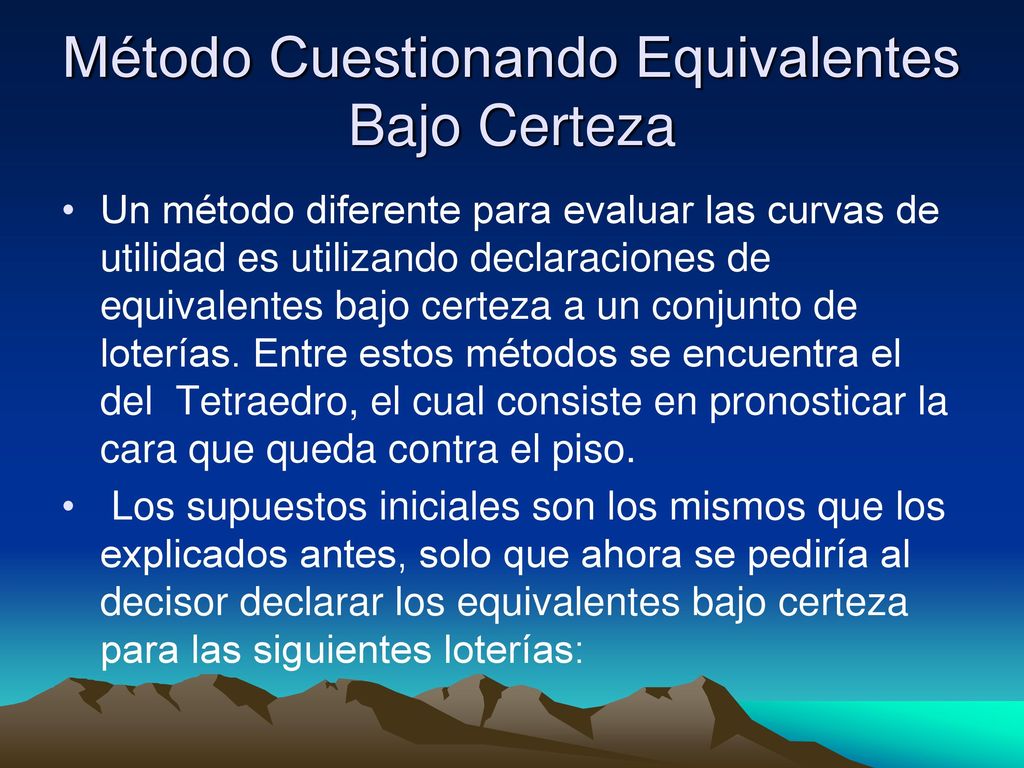 Método Cuestionando Equivalentes Bajo Certeza

• Un método diferente para evaluar las curvas de utilidad es utilizando declaraciones de equivalentes bajo certeza a un conjunto de loterías. Entre estos métodos se encuentra el del Tetraedro, el cual consiste en pronosticar la cara que queda contra el piso.

• Los supuestos iniciales son los mismos que los explicados antes, solo que ahora se pediría al decisor declarar los equivalentes bajo certeza para las siguientes loterías: